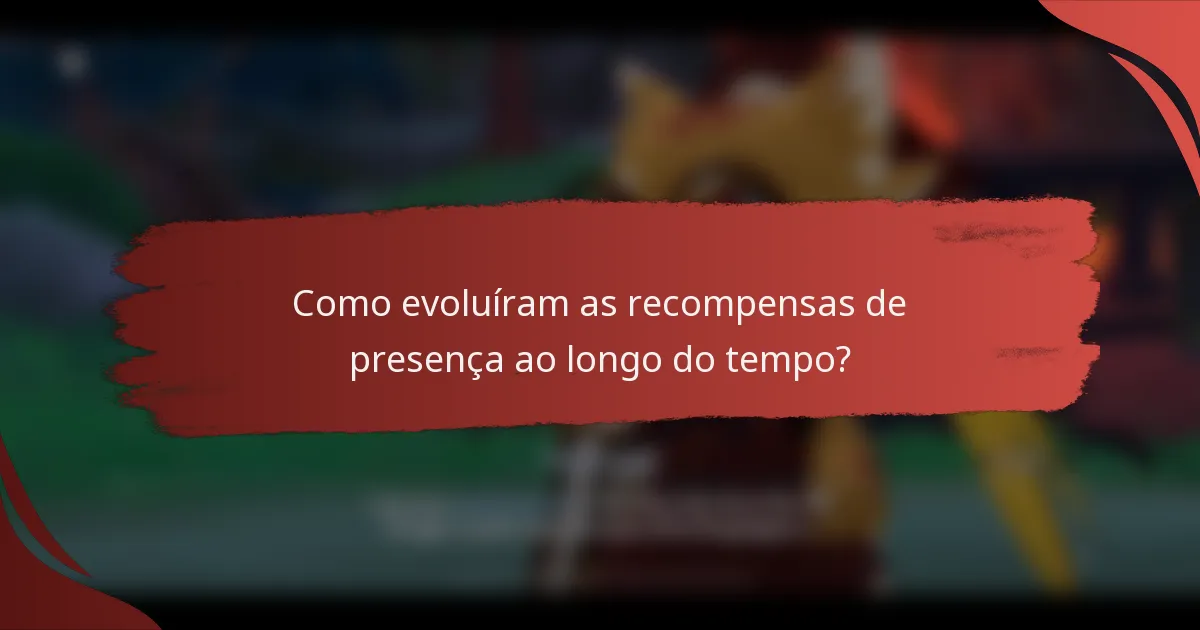 Como evoluíram as recompensas de presença ao longo do tempo?